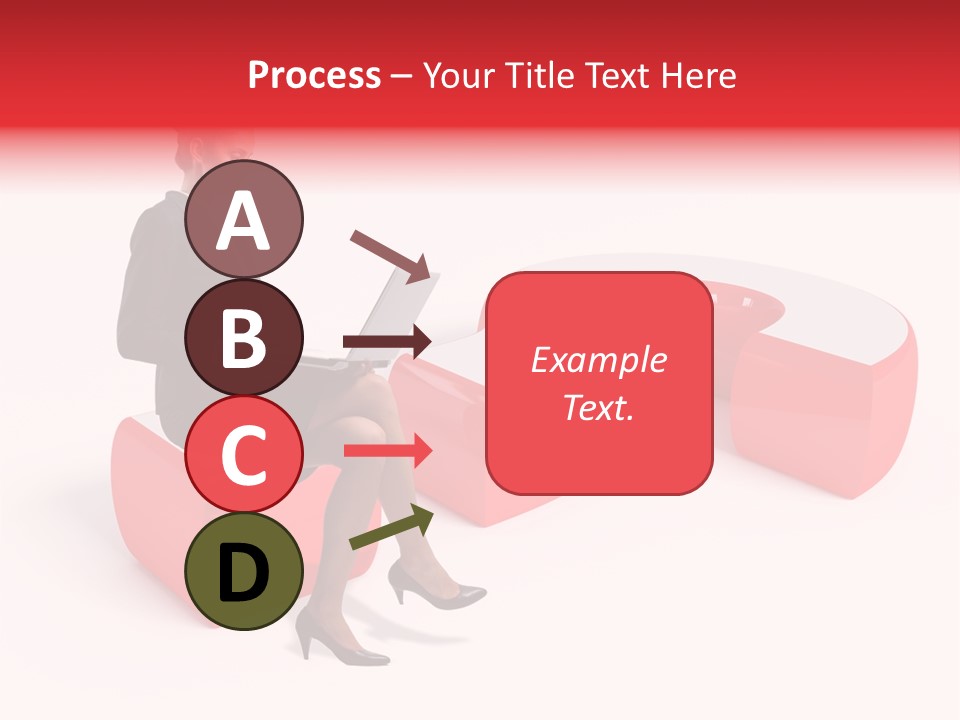 Process – Your Title Text Here

A

B

C

D

Example Text.